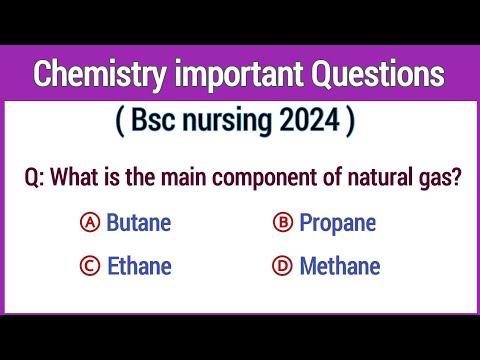 Chemistry important Questions

( Bsc nursing 2024 )

Q: What is the main component of natural gas?

Ⓐ Butane

Ⓑ Propane

Ⓒ Ethane

Ⓓ Methane